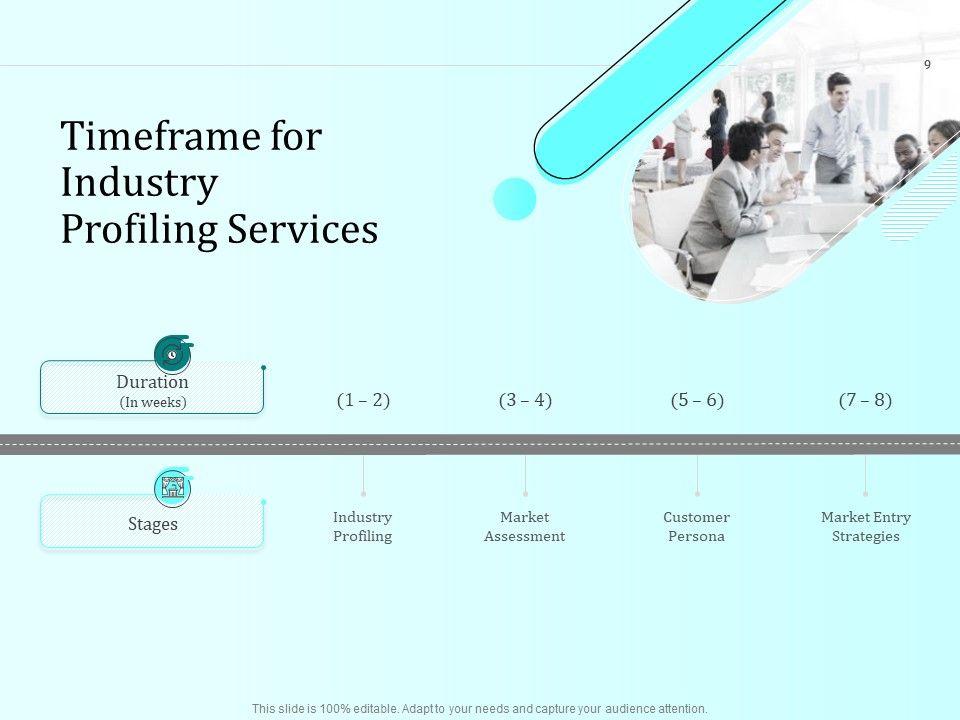 9

Timeframe for Industry Profiling Services

Duration
(In weeks)

(1 – 2)

(3 – 4)

(5 – 6)

(7 – 8)

Stages

Industry Profiling

Market Assessment

Customer Persona

Market Entry Strategies

This slide is 100% editable. Adapt to your needs and capture your audience attention.